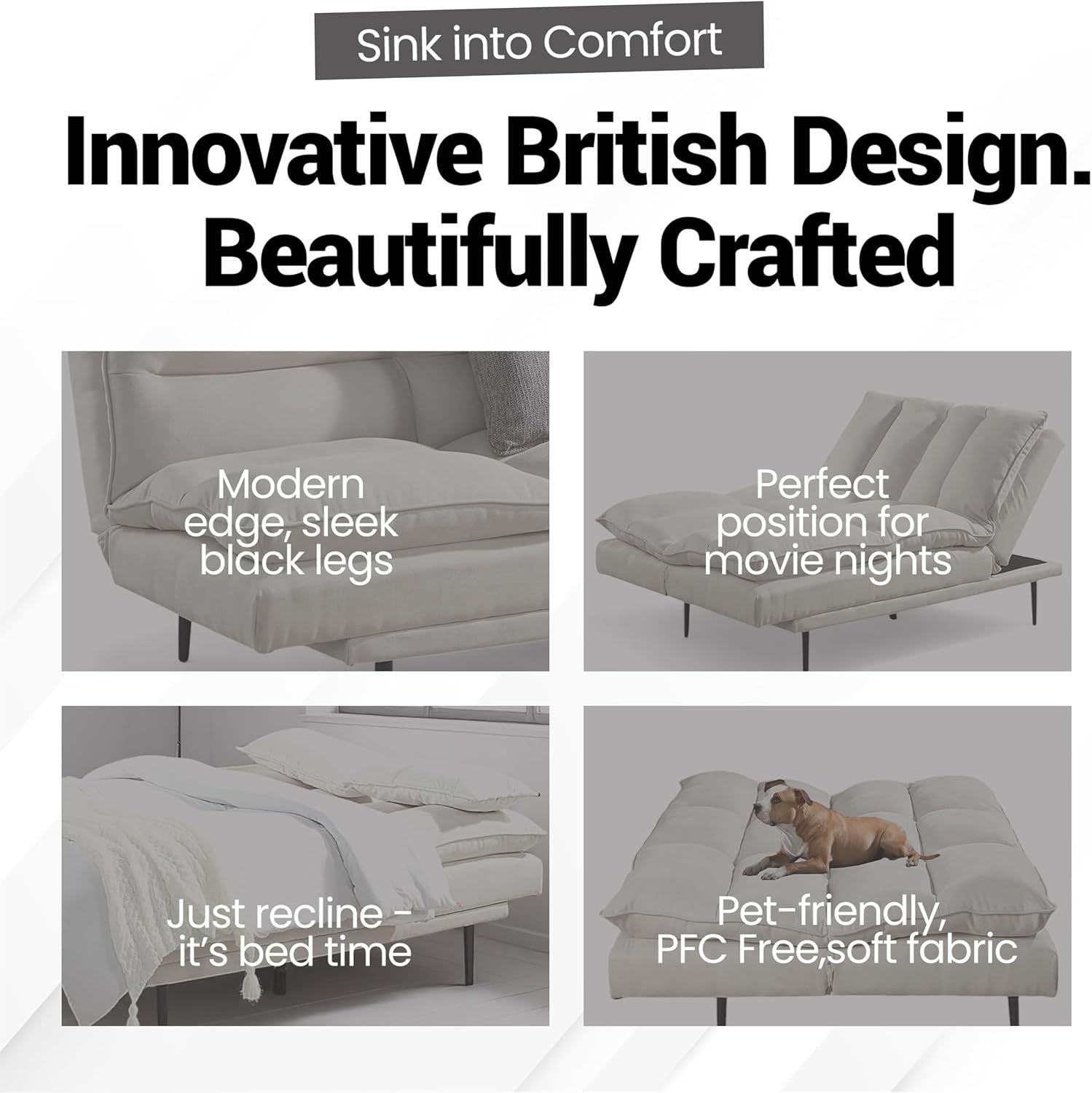 Sink into Comfort

Innovative British Design. Beautifully Crafted

Modern edge, sleek black legs

Perfect position for movie nights

Just recline - it's bed time

Pet-friendly, PFC Free,soft fabric